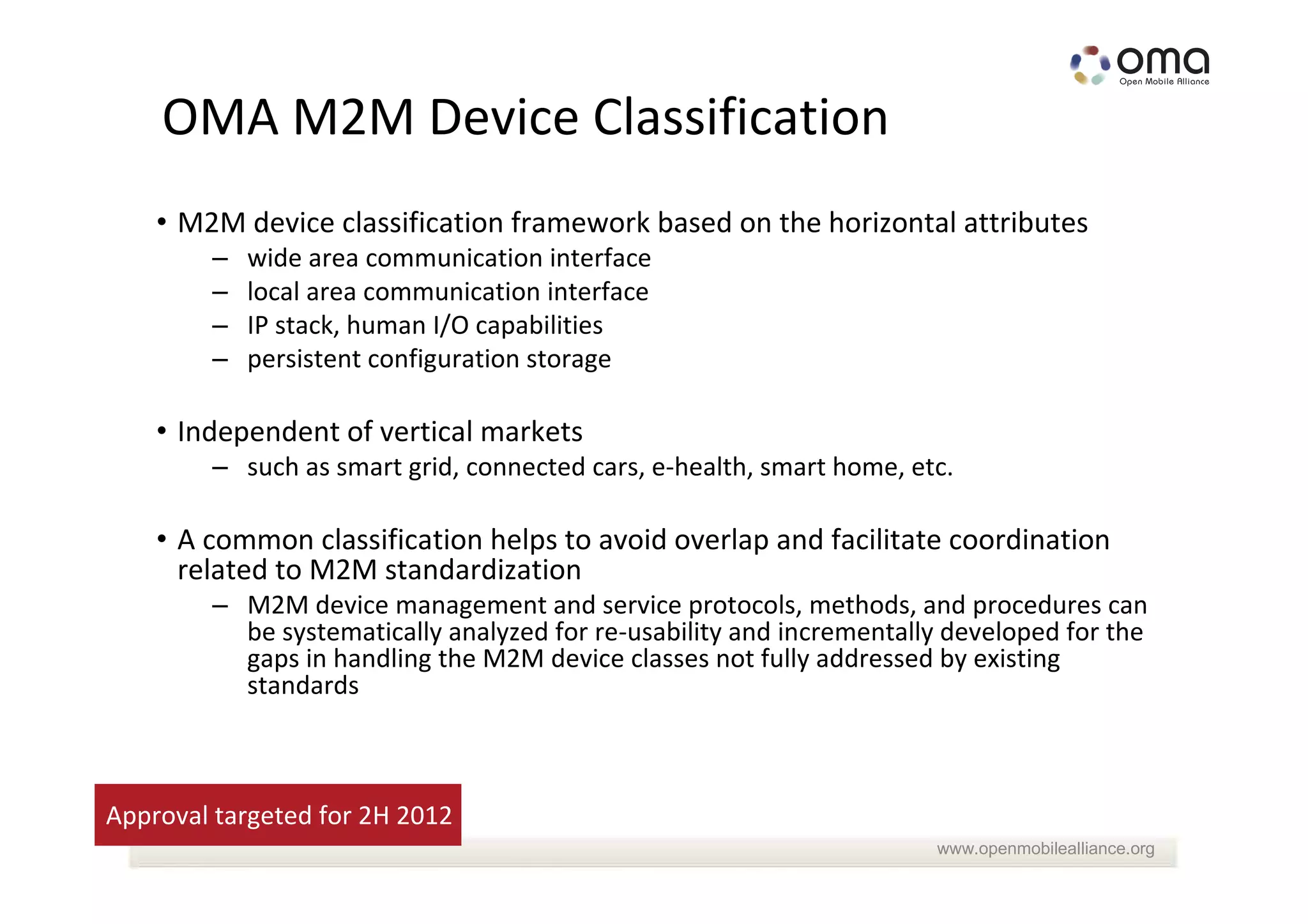 oma
Open Mobile Alliance

OMA M2M Device Classification

• M2M device classification framework based on the horizontal attributes
– wide area communication interface
– local area communication interface
– IP stack, human I/O capabilities
– persistent configuration storage

• Independent of vertical markets
– such as smart grid, connected cars, e-health, smart home, etc.

• A common classification helps to avoid overlap and facilitate coordination related to M2M standardization
– M2M device management and service protocols, methods, and procedures can be systematically analyzed for re-usability and incrementally developed for the gaps in handling the M2M device classes not fully addressed by existing standards

Approval targeted for 2H 2012

www.openmobilealliance.org